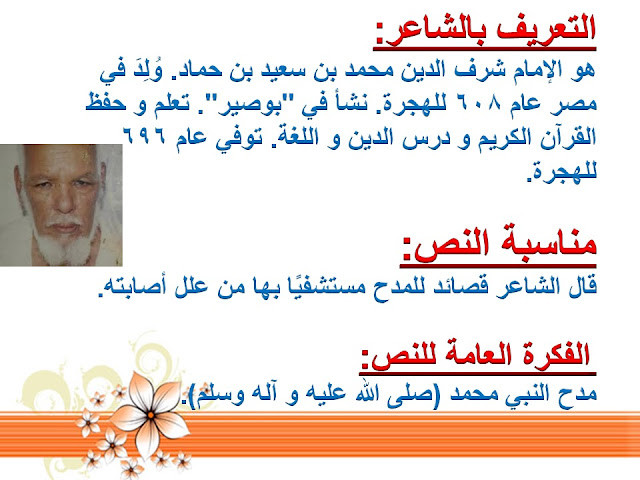 التعريف بالشاعر:
هو الإمام شرف الدين محمد بن سعيد بن حماد. وُلِدَ في مصر عام ٦٠٨ للهجرة. نشأ في "بوصير". تعلم و حفظ القرآن الكريم و درس الدين و اللغة. توفي عام ٦٩٦ للهجرة.

مناسبة النص:
قال الشاعر قصائد للمدح مستشفيًا بها من علل أصابته.

الفكرة العامة للنص:
مدح النبي محمد (صلى الله عليه و آله وسلم).